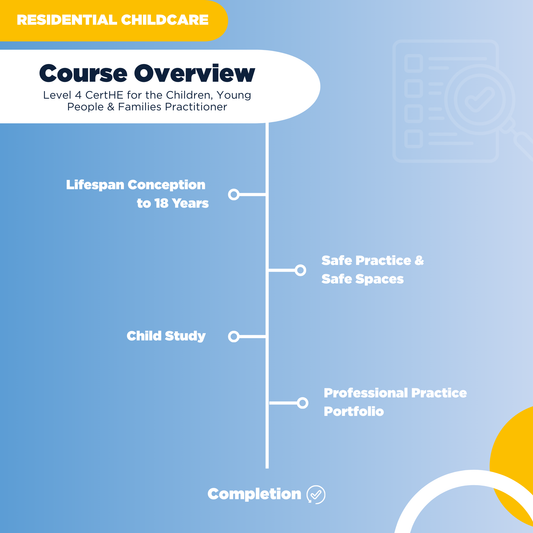 RESIDENTIAL CHILDCARE

Course Overview

Level 4 CertHE for the Children, Young People & Families Practitioner

Lifespan Conception to 18 Years

Safe Practice & Safe Spaces

Child Study

Professional Practice Portfolio

Completion